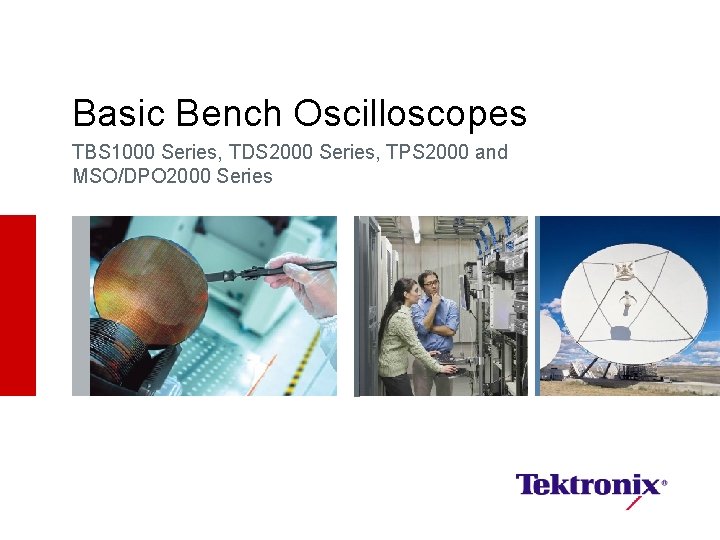 Basic Bench Oscilloscopes

TBS1000 Series, TDS2000 Series, TPS2000 and MSO/DPO2000 Series

Tektronix®